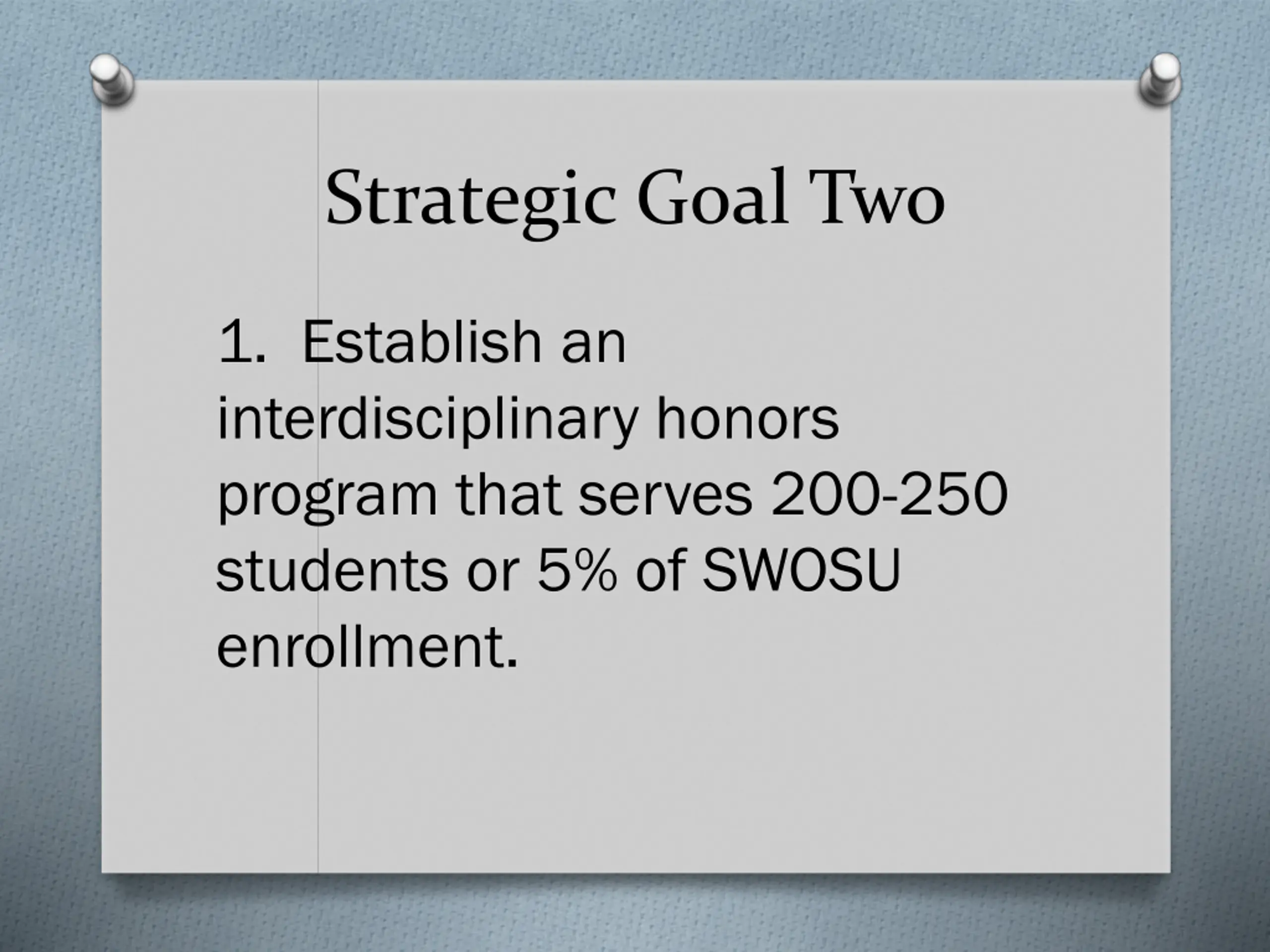 Strategic Goal Two

1. Establish an interdisciplinary honors program that serves 200-250 students or 5% of SWOSU enrollment.